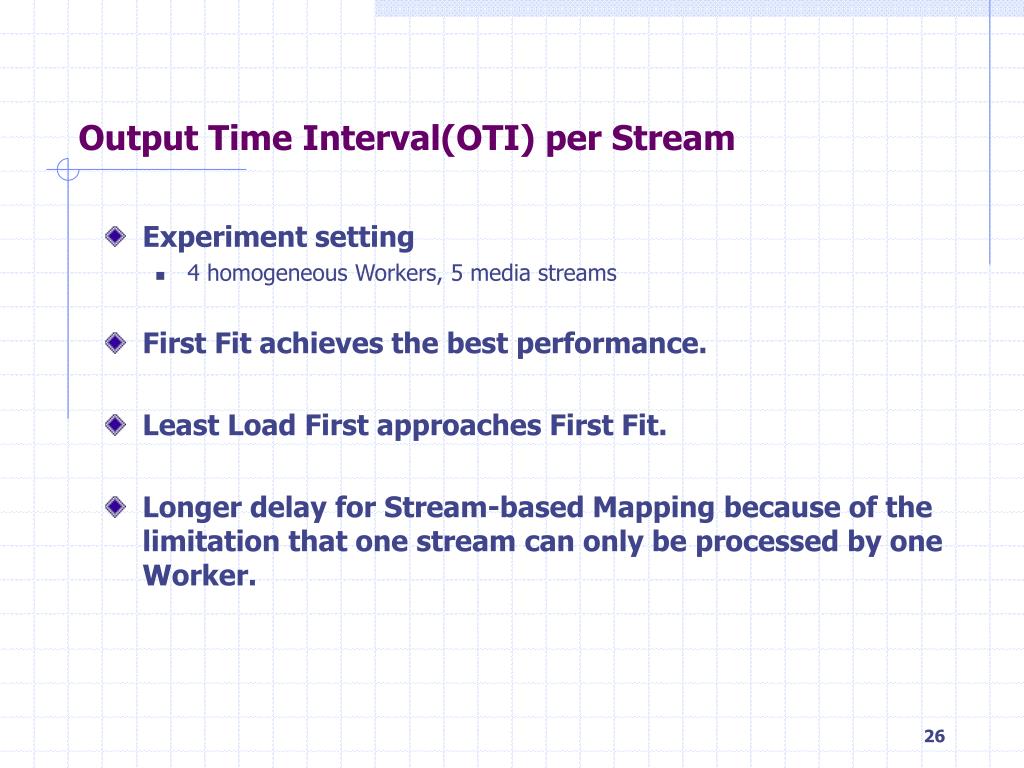 Output Time Interval(OTI) per Stream

Experiment setting

4 homogeneous Workers, 5 media streams

First Fit achieves the best performance.

Least Load First approaches First Fit.

Longer delay for Stream-based Mapping because of the limitation that one stream can only be processed by one Worker.

26